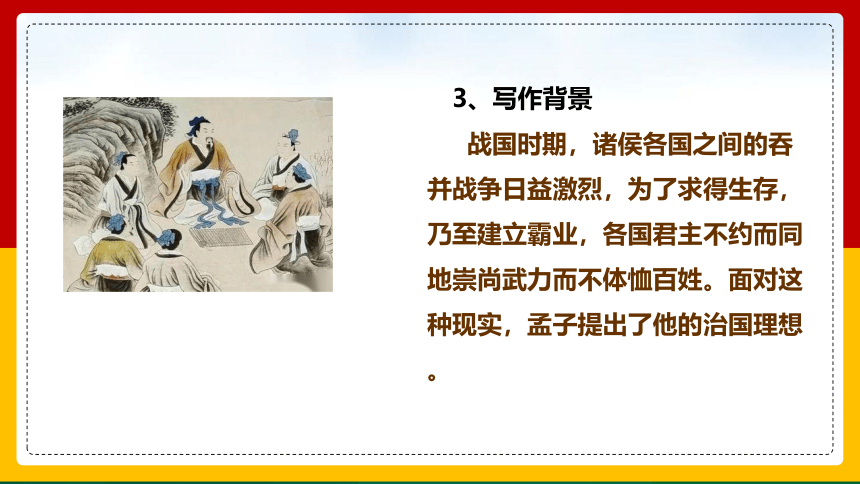 3、写作背景

战国时期，诸侯各国之间的吞并战争日益激烈，为了求得生存，乃至建立霸业，各国君主不约而同地崇尚武力而不体恤百姓。面对这种现实，孟子提出了他的治国理想。